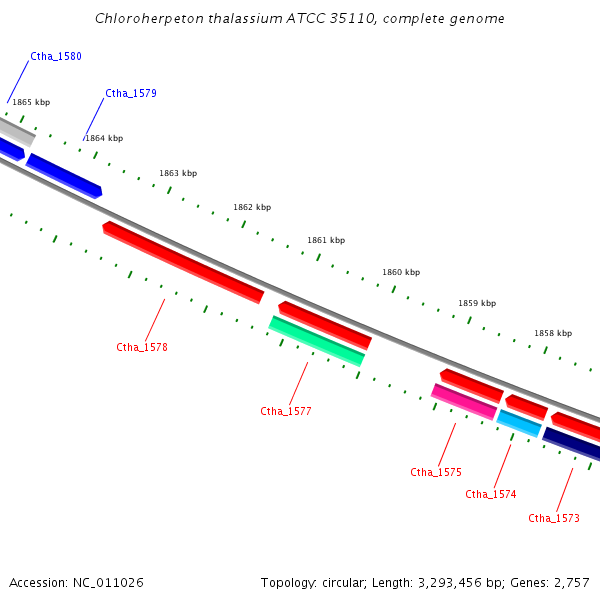 Chloroherpeton thalassium ATCC 35110, complete genome

Ctha_1580

Ctha_1579

1865 kbp

1864 kbp

1863 kbp

1862 kbp

1861 kbp

1860 kbp

1859 kbp

1858 kbp

Ctha_1578

Ctha_1577

Ctha_1575

Ctha_1574

Ctha_1573

Accession: NC_011026

Topology: circular; Length: 3,293,456 bp; Genes: 2,757